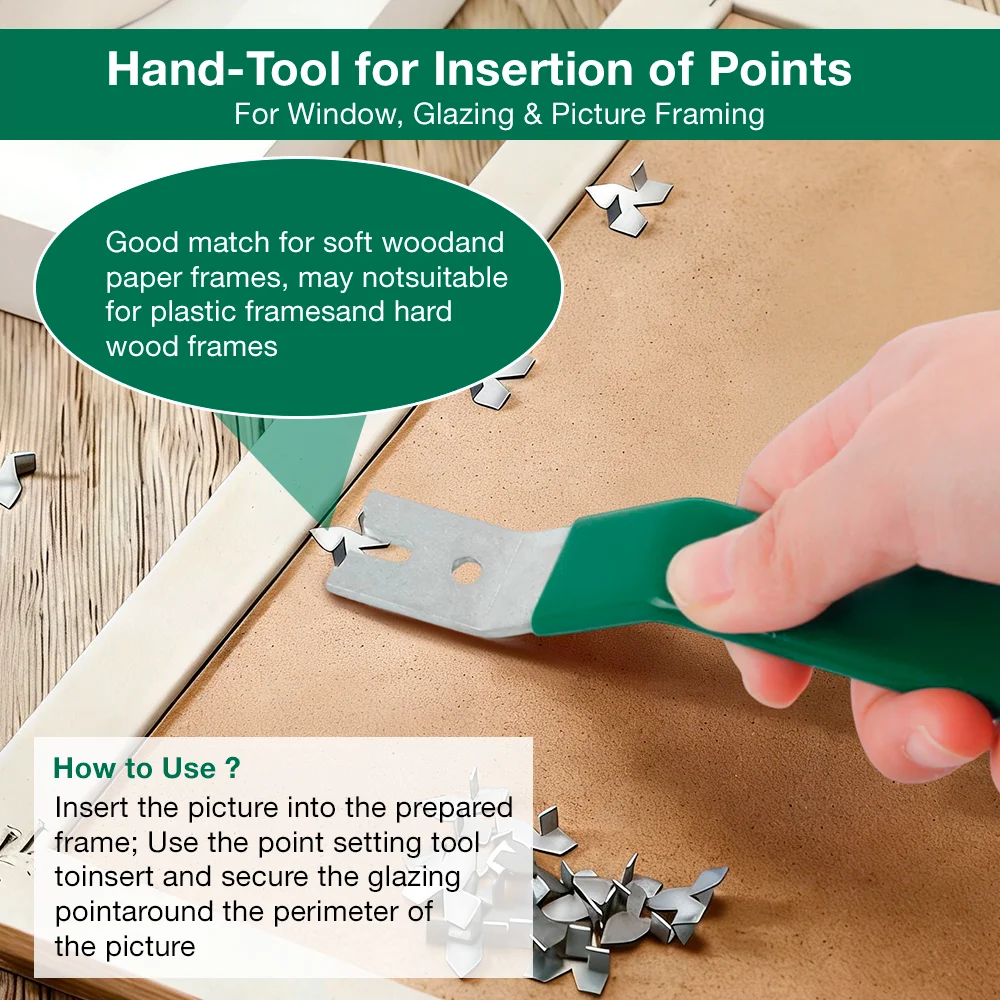 Hand-Tool for Insertion of Points
For Window, Glazing & Picture Framing

Good match for soft woodand paper frames, may notsuitable for plastic framesand hard wood frames

How to Use ?
Insert the picture into the prepared frame; Use the point setting tool toinsert and secure the glazing pointaround the perimeter of the picture